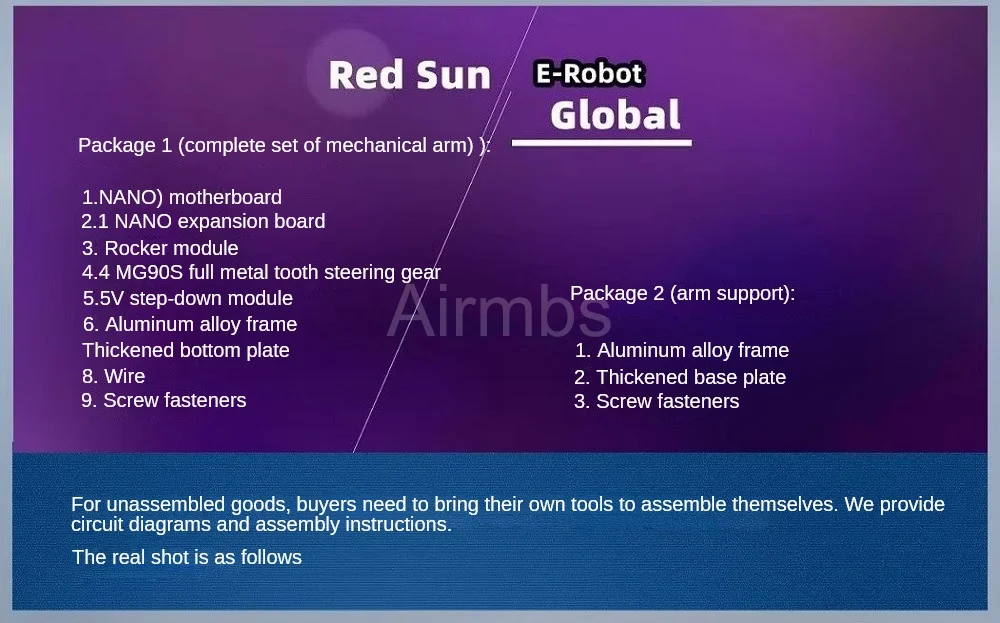 Red Sun

E-Robot
Global

Package 1 (complete set of mechanical arm) ):

1.NANO) motherboard
2.1 NANO expansion board
3. Rocker module
4.4 MG90S full metal tooth steering gear
5.5V step-down module
6. Aluminum alloy frame
Thickened bottom plate
8. Wire
9. Screw fasteners

Airmbs

Package 2 (arm support):

1. Aluminum alloy frame
2. Thickened base plate
3. Screw fasteners

For unassembled goods, buyers need to bring their own tools to assemble themselves. We provide circuit diagrams and assembly instructions.

The real shot is as follows